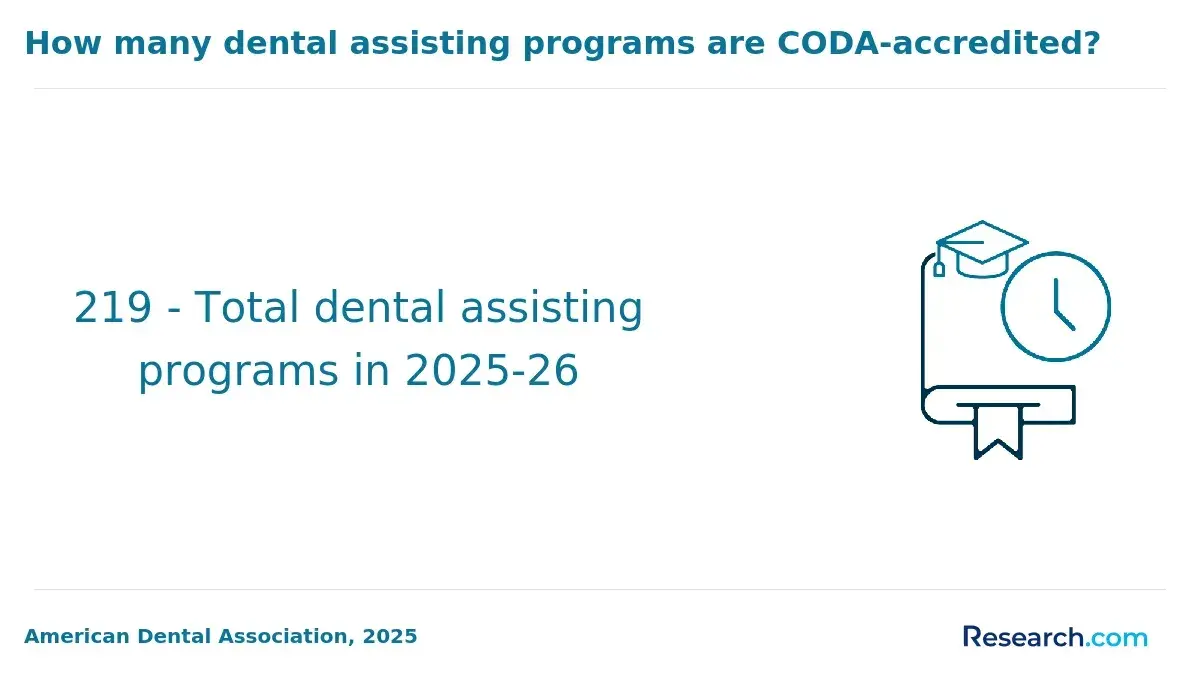 How many dental assisting programs are CODA-accredited?

219 - Total dental assisting programs in 2025-26

American Dental Association, 2025

Research.com